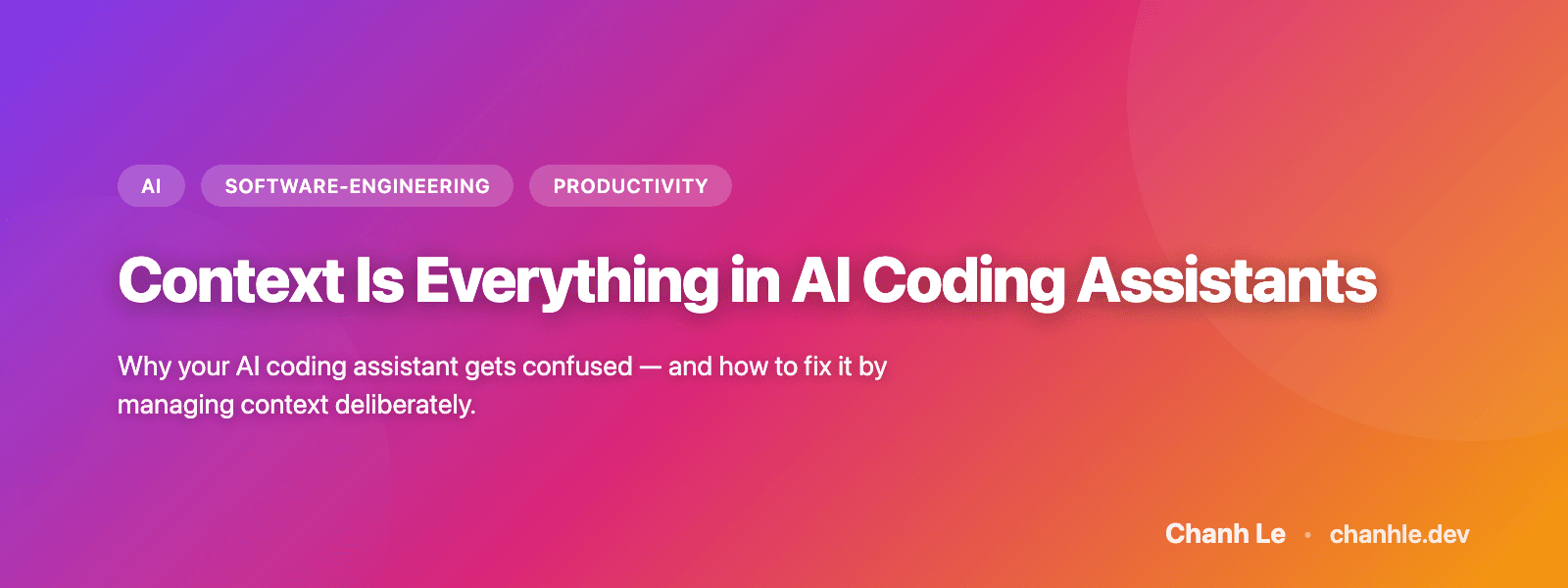 AI SOFTWARE-ENGINEERING PRODUCTIVITY

Context Is Everything in AI Coding Assistants

Why your AI coding assistant gets confused — and how to fix it by managing context deliberately.

Chanh Le • chanhle.dev